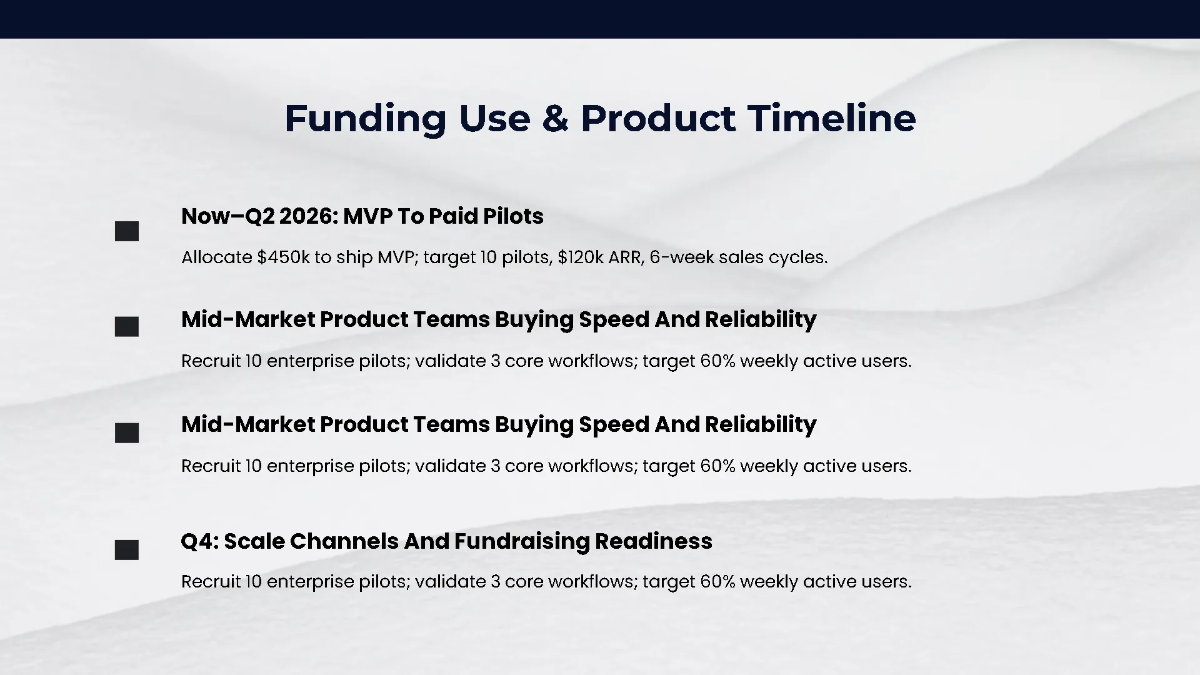 Funding Use & Product Timeline

Now–Q2 2026: MVP To Paid Pilots

Allocate \$450k to ship MVP; target 10 pilots, \$120k ARR, 6-week sales cycles.

Mid-Market Product Teams Buying Speed And Reliability

Recruit 10 enterprise pilots; validate 3 core workflows; target 60% weekly active users.

Mid-Market Product Teams Buying Speed And Reliability

Recruit 10 enterprise pilots; validate 3 core workflows; target 60% weekly active users.

Q4: Scale Channels And Fundraising Readiness

Recruit 10 enterprise pilots; validate 3 core workflows; target 60% weekly active users.